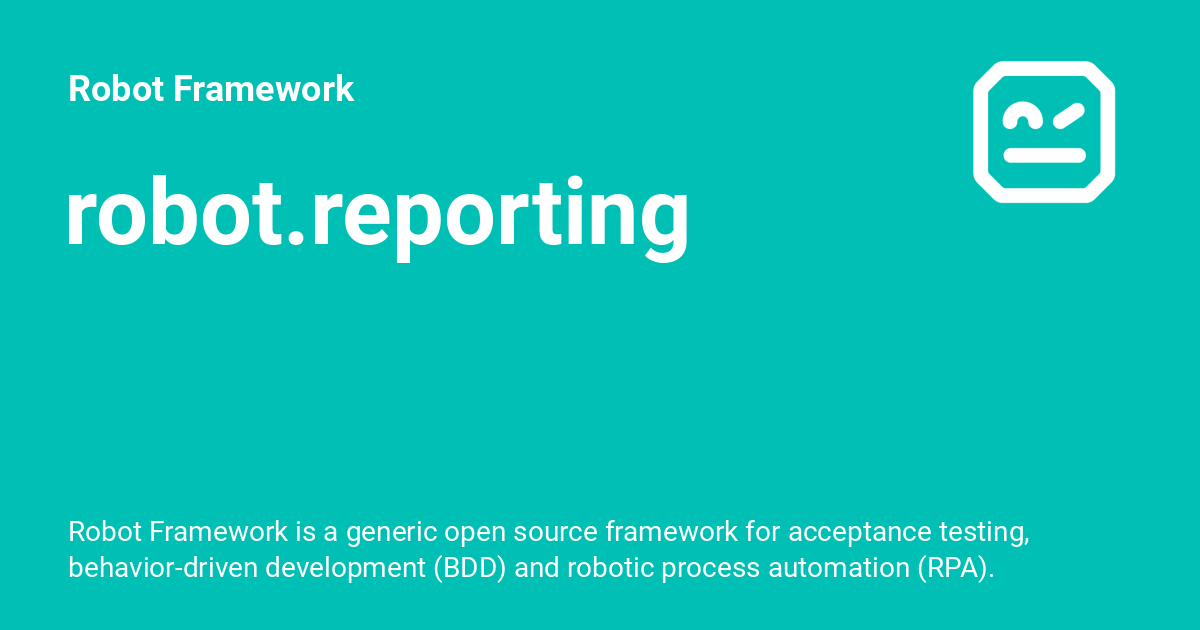 Robot Framework

robot.reporting

Robot Framework is a generic open source framework for acceptance testing, behavior-driven development (BDD) and robotic process automation (RPA).